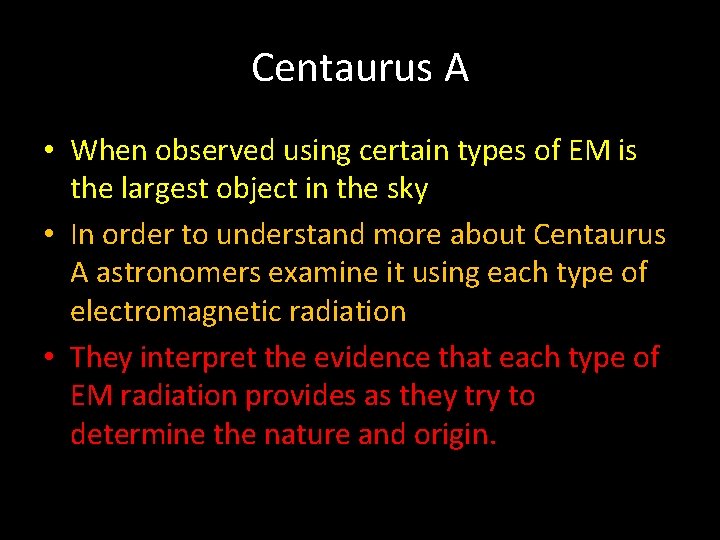 Centaurus A

• When observed using certain types of EM is the largest object in the sky
• In order to understand more about Centaurus A astronomers examine it using each type of electromagnetic radiation
• They interpret the evidence that each type of EM radiation provides as they try to determine the nature and origin.